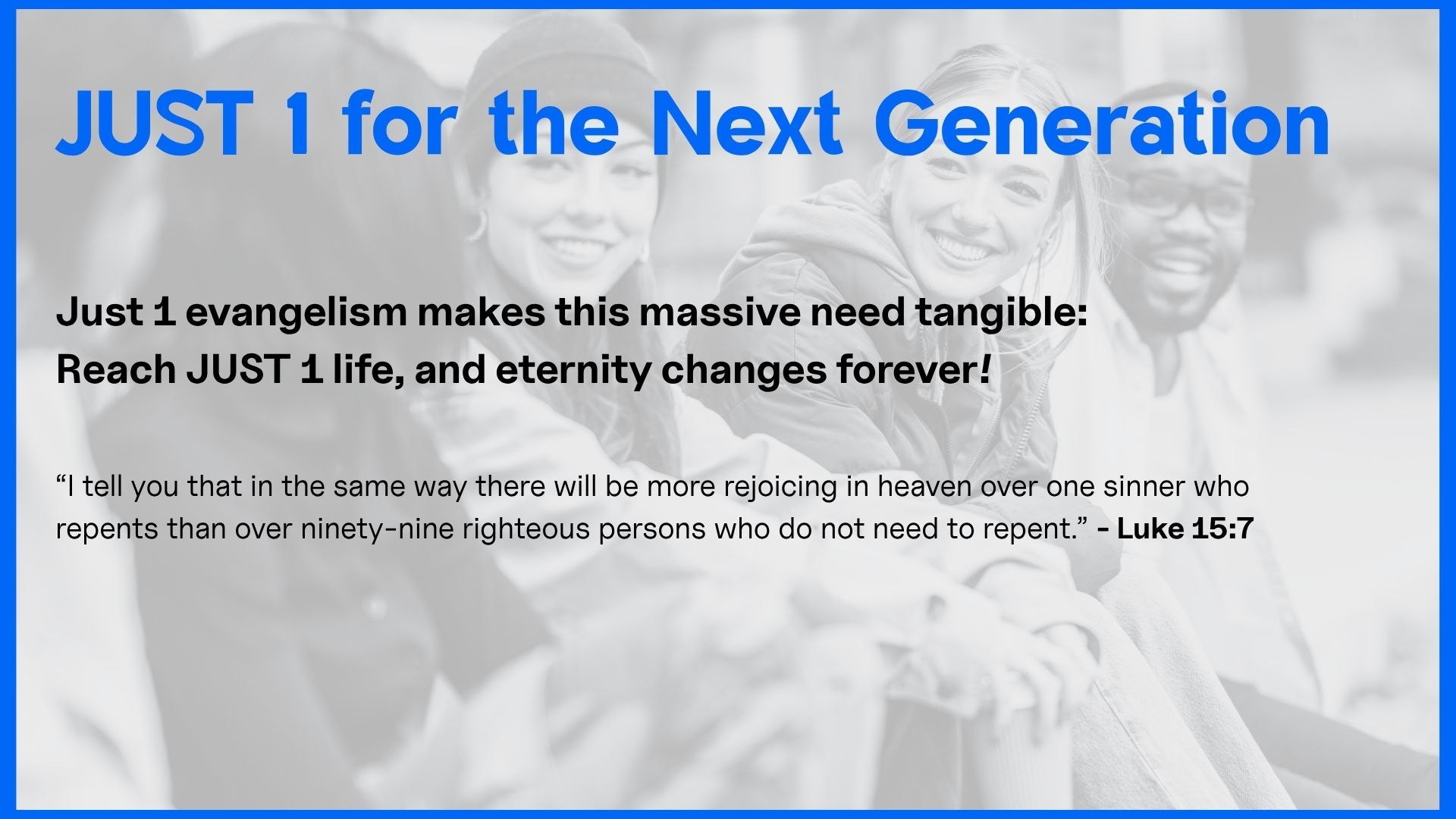 JUST 1 for the Next Generation

Just 1 evangelism makes this massive need tangible:
Reach JUST 1 life, and eternity changes forever!

“I tell you that in the same way there will be more rejoicing in heaven over one sinner who repents than over ninety-nine righteous persons who do not need to repent.” - Luke 15:7